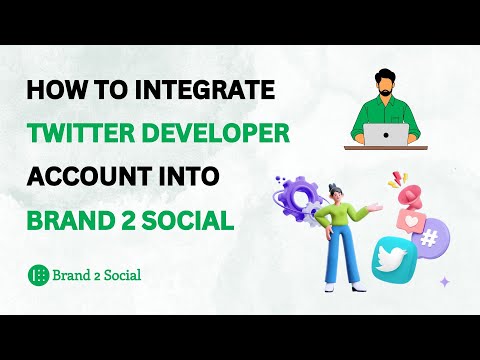 HOW TO INTEGRATE TWITTER DEVELOPER ACCOUNT INTO BRAND 2 SOCIAL

Brand 2 Social

#